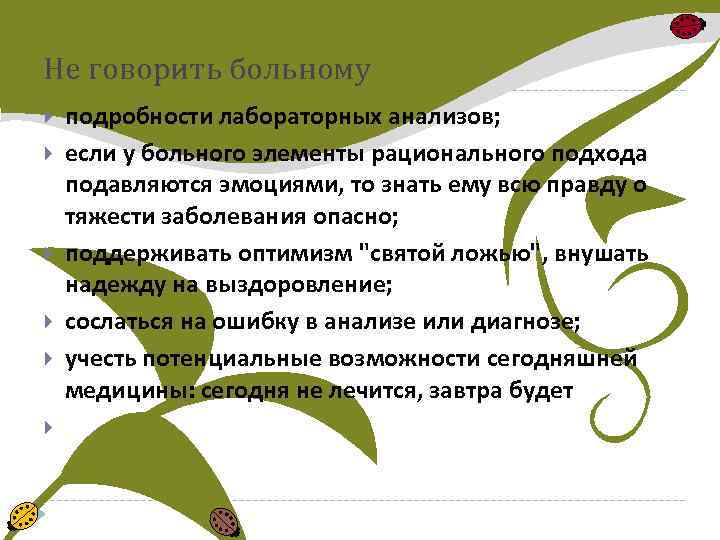 Не говорить больному

подробности лабораторных анализов;

если у больного элементы рационального подхода подавляются эмоциями, то знать ему всю правду о тяжести заболевания опасно;

поддерживать оптимизм "святой ложью", внушать надежду на выздоровление;

сослаться на ошибку в анализе или диагнозе;

учесть потенциальные возможности сегодняшней медицины: сегодня не лечится, завтра будет